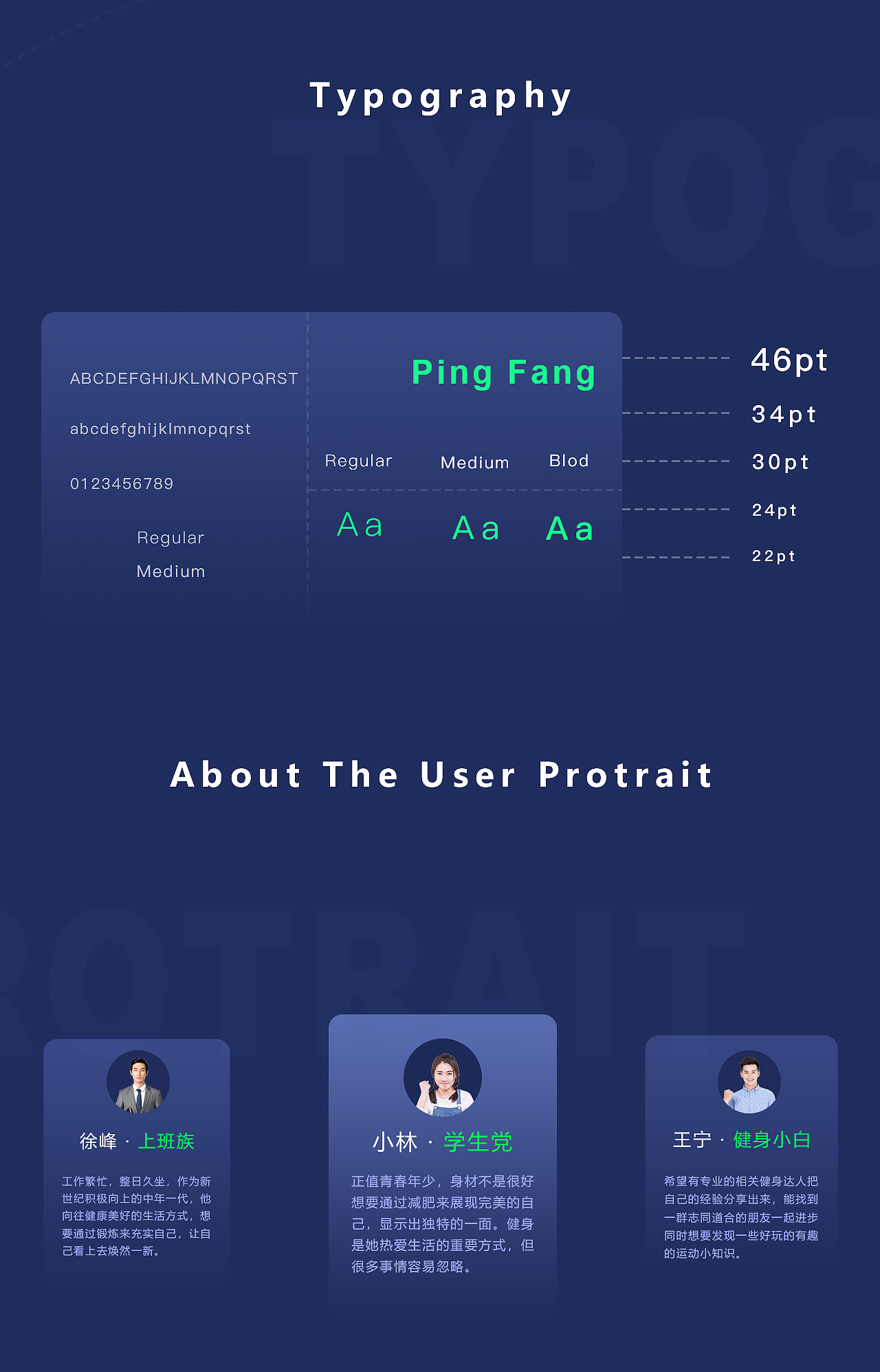 Typography

TYPOG

ABCDEFGHIJKLMNOPQRST

abcdefghijklmnopqrst

0123456789

Regular

Medium

Ping Fang

Regular Medium Blod

Aa Aa Aa

46pt

34pt

30pt

24pt

22pt

About The User Protrait

ROTRAIT

徐峰 · 上班族

工作繁忙，整日久坐，作为新世纪积极向上的中年一代，他向往健康美好的生活方式，想要通过锻炼来充实自己，让自己看上去焕然一新。

小林 · 学生党

正值青春年少，身材不是很好想要通过减肥来展现完美的自己，显示出独特的一面。健身是她热爱生活的重要方式，但很多事情容易忽略。

王宁 · 健身小白

希望有专业的相关健身达人把自己的经验分享出来，能找到一群志同道合的朋友一起进步同时想要发现一些好玩的有趣的运动小知识。